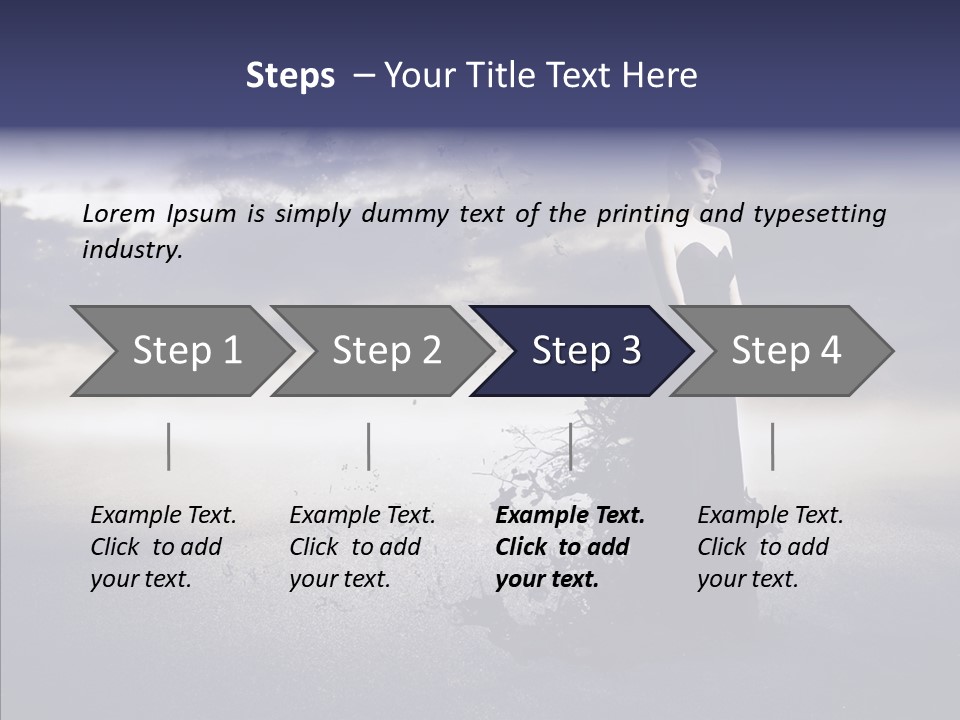 Steps – Your Title Text Here

Lorem Ipsum is simply dummy text of the printing and typesetting industry.

Step 1

Step 2

Step 3

Step 4

Example Text. Click to add your text.

Example Text. Click to add your text.

Example Text. Click to add your text.

Example Text. Click to add your text.